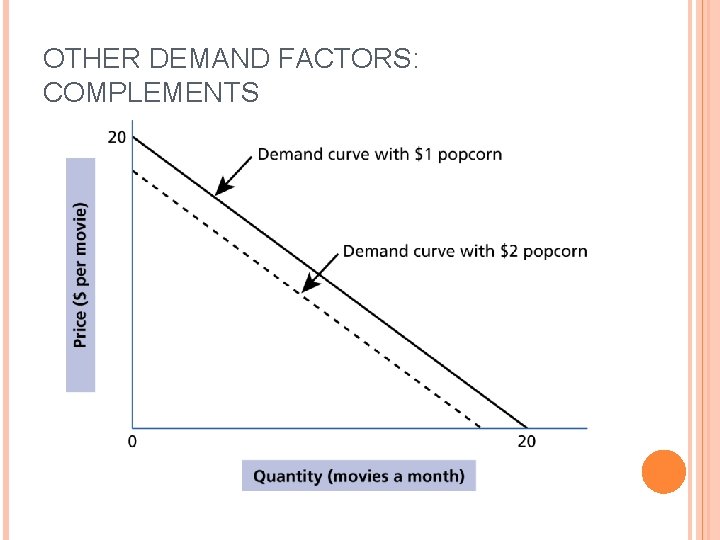 OTHER DEMAND FACTORS: COMPLEMENTS

20

Demand curve with \$1 popcorn

Demand curve with \$2 popcorn

Price (\$ per movie)

0

20

Quantity (movies a month)